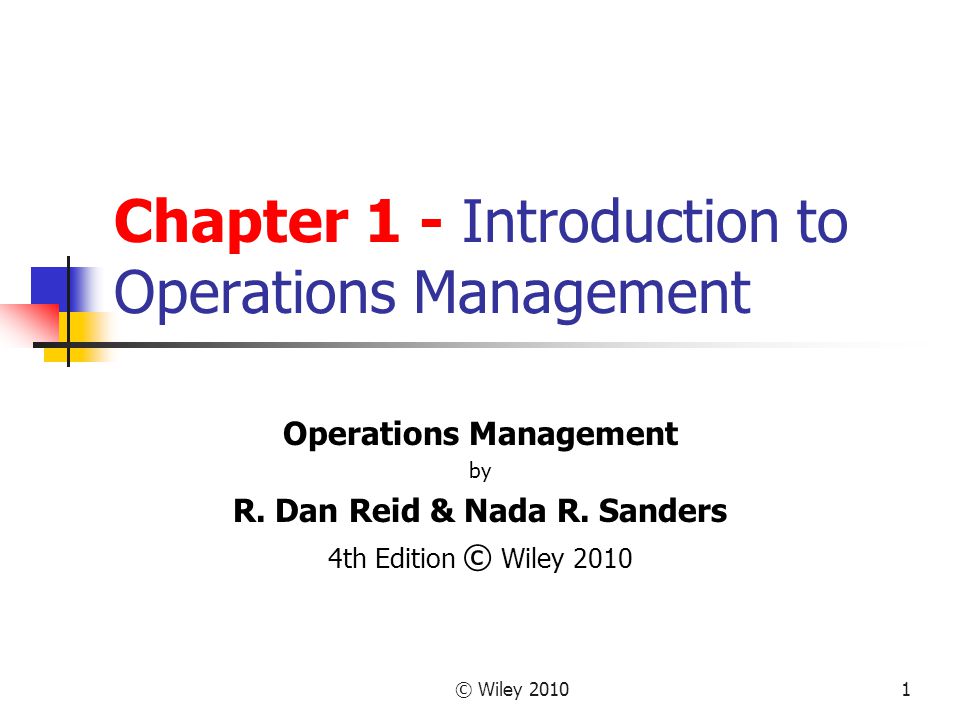 Chapter 1 - Introduction to Operations Management

Operations Management
by
R. Dan Reid & Nada R. Sanders
4th Edition © Wiley 2010

© Wiley 2010

1